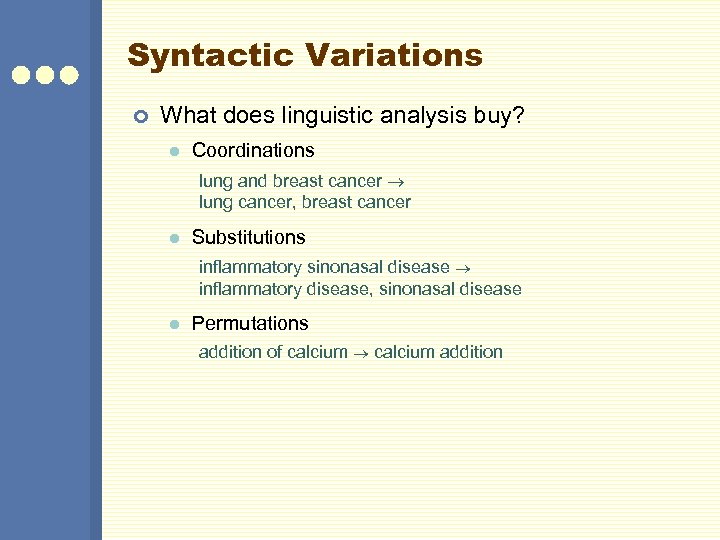 Syntactic Variations

What does linguistic analysis buy?

Coordinations

lung and breast cancer $\rightarrow$
lung cancer, breast cancer

Substitutions

inflammatory sinonasal disease $\rightarrow$
inflammatory disease, sinonasal disease

Permutations

addition of calcium $\rightarrow$ calcium addition